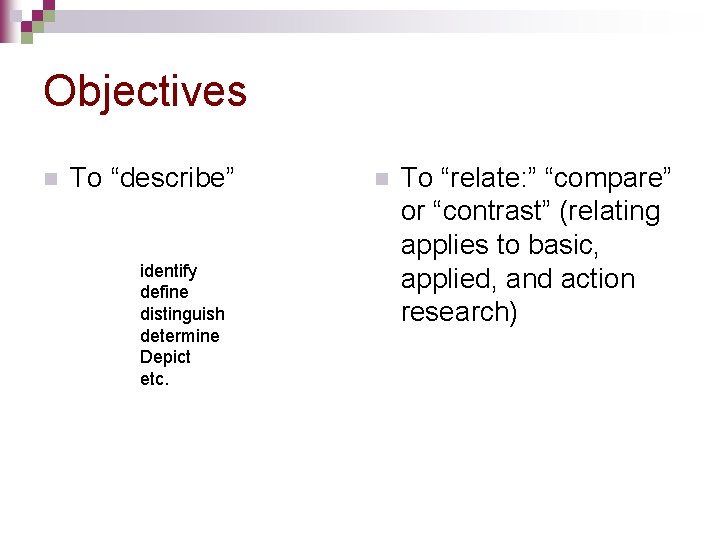 Objectives

To “describe”

identify
define
distinguish
determine
Depict
etc.

To “relate:” “compare” or “contrast” (relating applies to basic, applied, and action research)